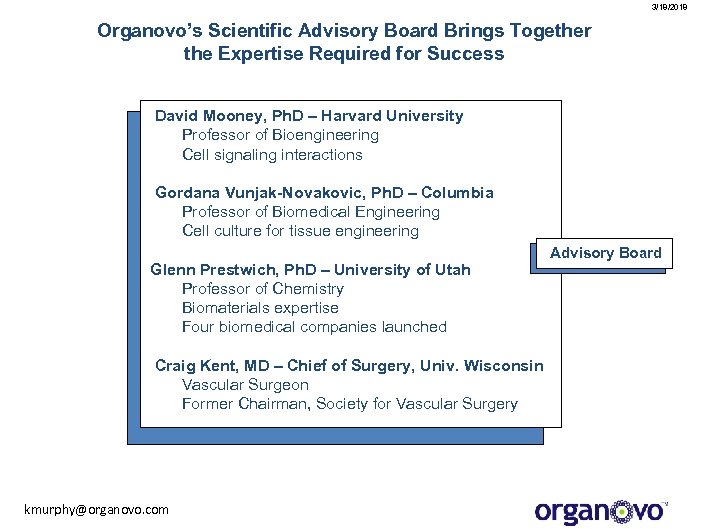 3/19/2019

Organovo's Scientific Advisory Board Brings Together the Expertise Required for Success

David Mooney, PhD – Harvard University
Professor of Bioengineering
Cell signaling interactions

Gordana Vunjak-Novakovic, PhD – Columbia
Professor of Biomedical Engineering
Cell culture for tissue engineering

Glenn Prestwich, PhD – University of Utah
Professor of Chemistry
Biomaterials expertise
Four biomedical companies launched

Craig Kent, MD – Chief of Surgery, Univ. Wisconsin
Vascular Surgeon
Former Chairman, Society for Vascular Surgery

Advisory Board

kmurphy@organovo.com

organovo™